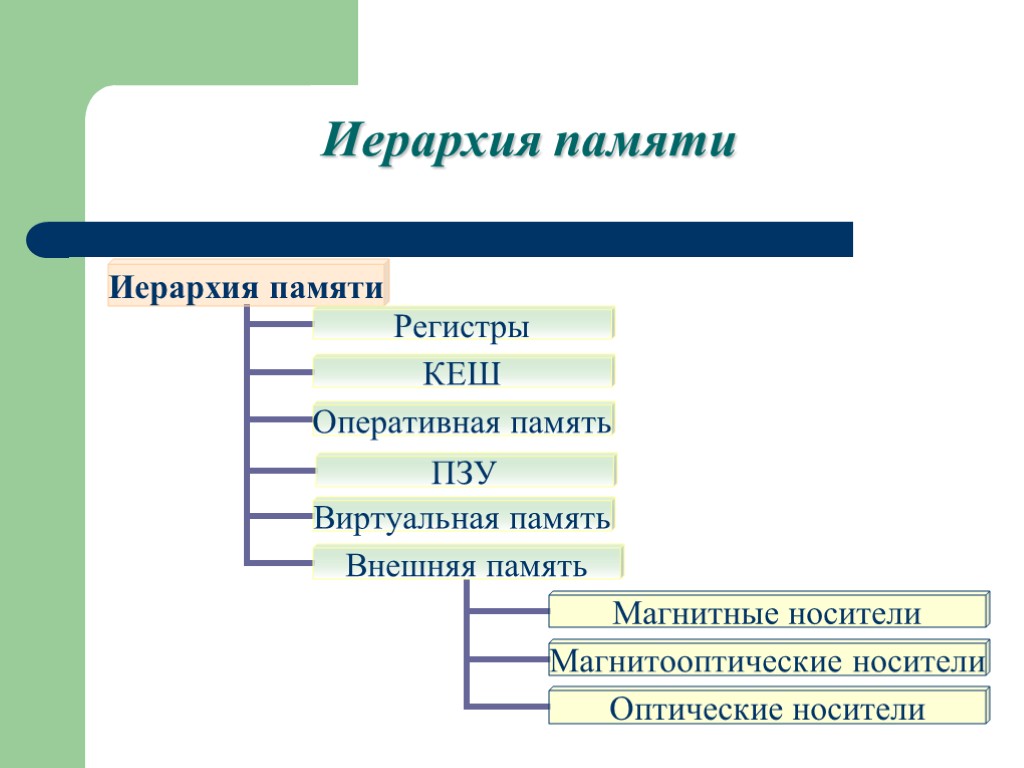 Иерархия памяти

Иерархия памяти

Регистры

КЕШ

Оперативная память

ПЗУ

Виртуальная память

Внешняя память

Магнитные носители

Магнитооптические носители

Оптические носители